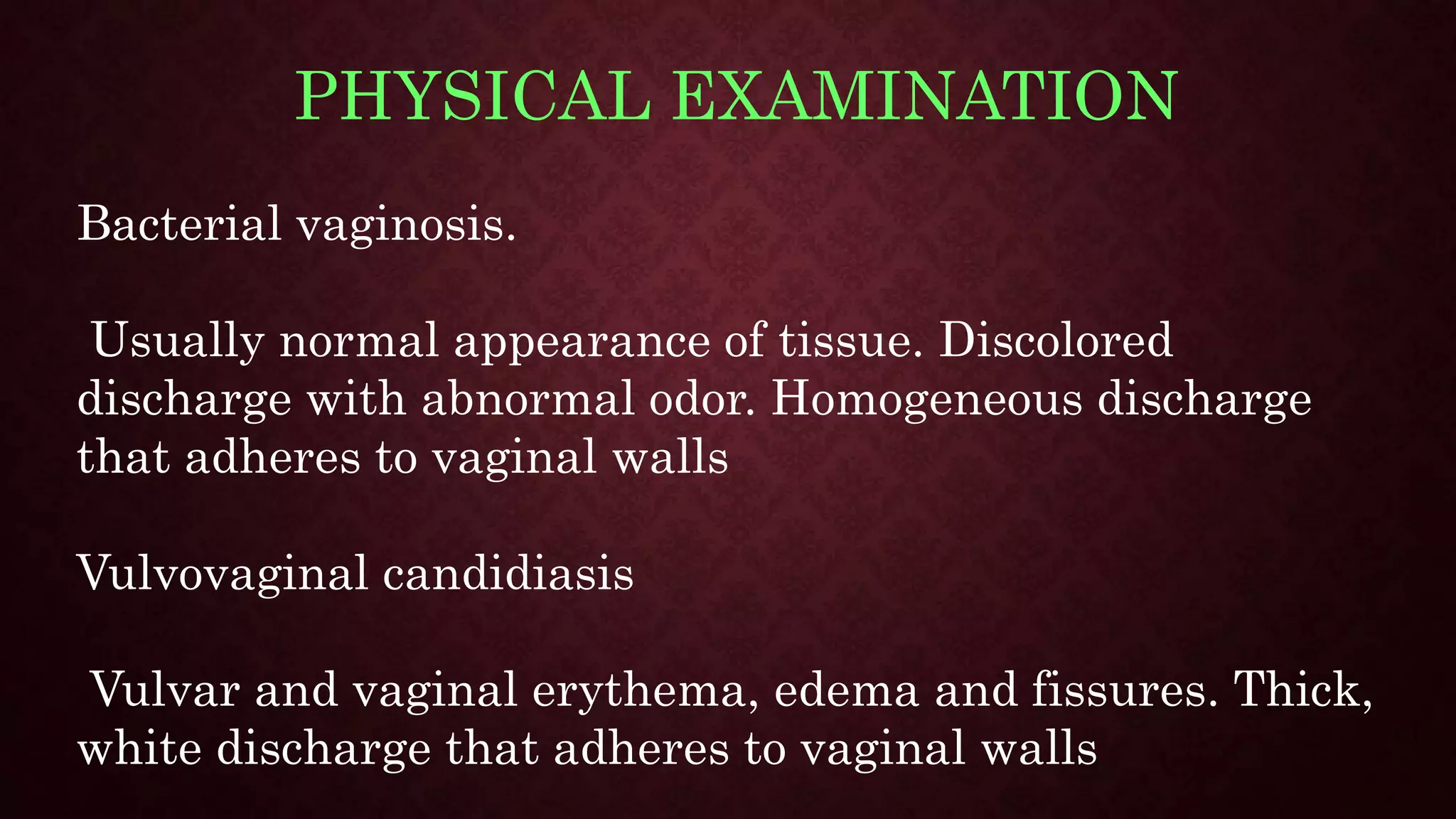 PHYSICAL EXAMINATION

Bacterial vaginosis.

Usually normal appearance of tissue. Discolored discharge with abnormal odor. Homogeneous discharge that adheres to vaginal walls

Vulvovaginal candidiasis

Vulvar and vaginal erythema, edema and fissures. Thick, white discharge that adheres to vaginal walls